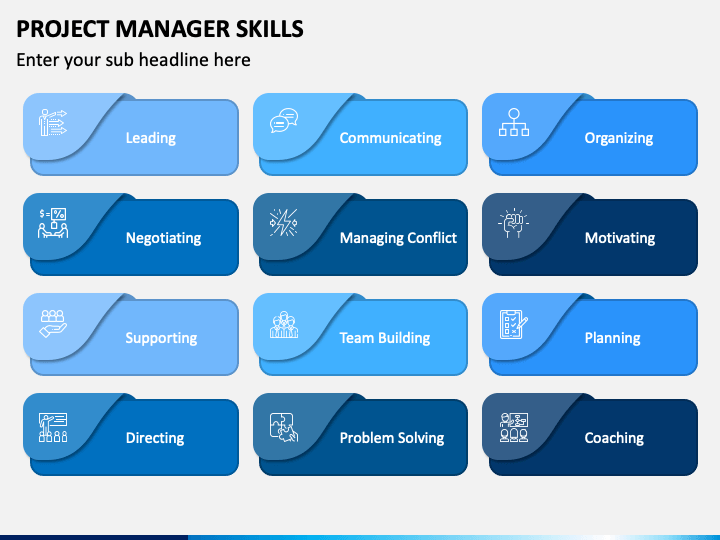 PROJECT MANAGER SKILLS

Enter your sub headline here

Leading

Communicating

Organizing

Negotiating

Managing Conflict

Motivating

Supporting

Team Building

Planning

Directing

Problem Solving

Coaching